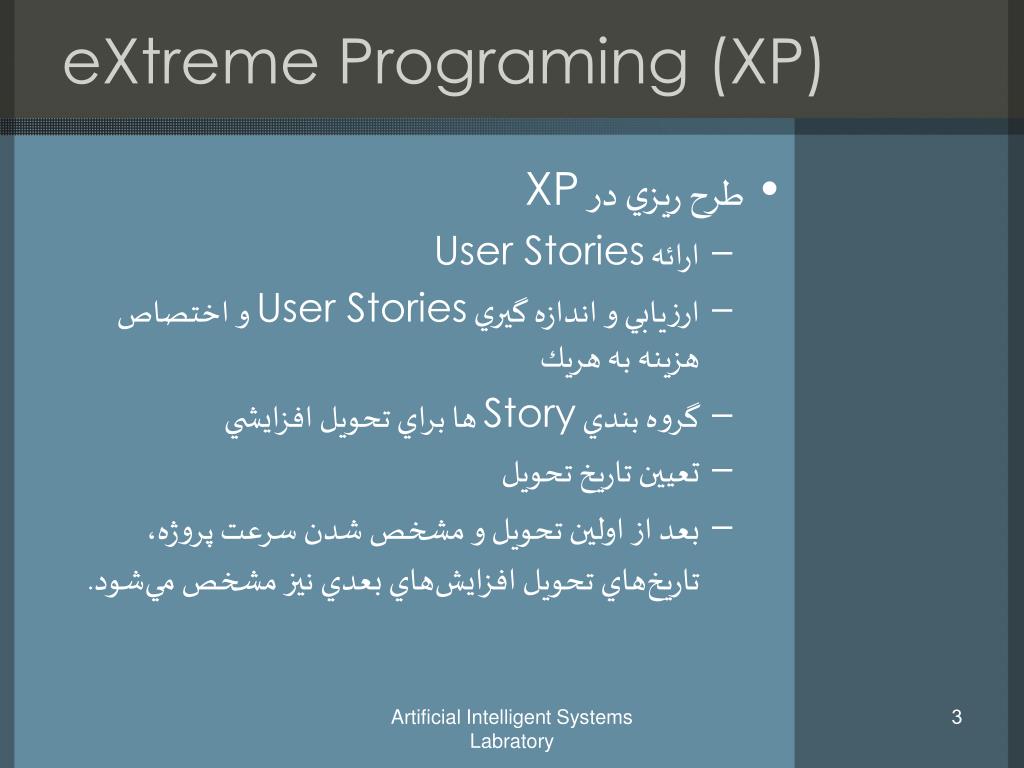 eXtreme Programing (XP)

• طرح ريزي در XP
– ارائه User Stories
– ارزيابي و اندازه گيري User Stories و اختصاص هزينه به هريك
– گروه بندي Story ها براي تحويل افزايشي
– تعيين تاريخ تحويل
– بعد از اولين تحويل و مشخص شدن سرعت پروژه، تاريخ‌هاي تحويل افزايش‌هاي بعدي نيز مشخص مي‌شود.

Artificial Intelligent Systems Labratory

3